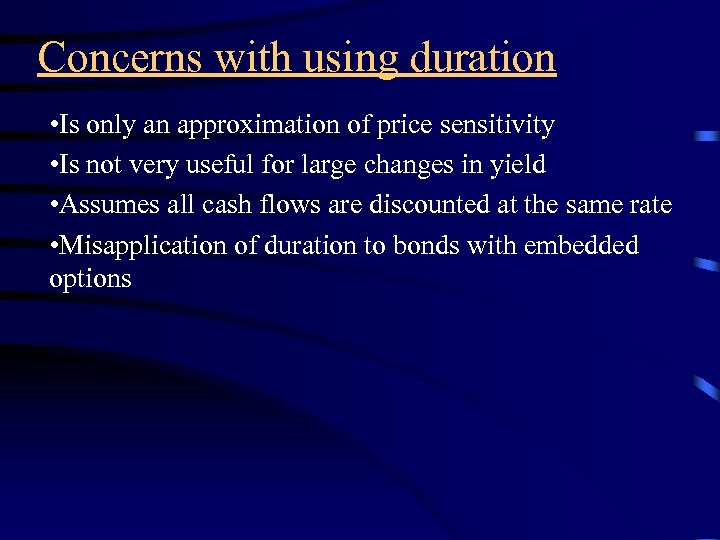 Concerns with using duration

•Is only an approximation of price sensitivity

•Is not very useful for large changes in yield

•Assumes all cash flows are discounted at the same rate

•Misapplication of duration to bonds with embedded options